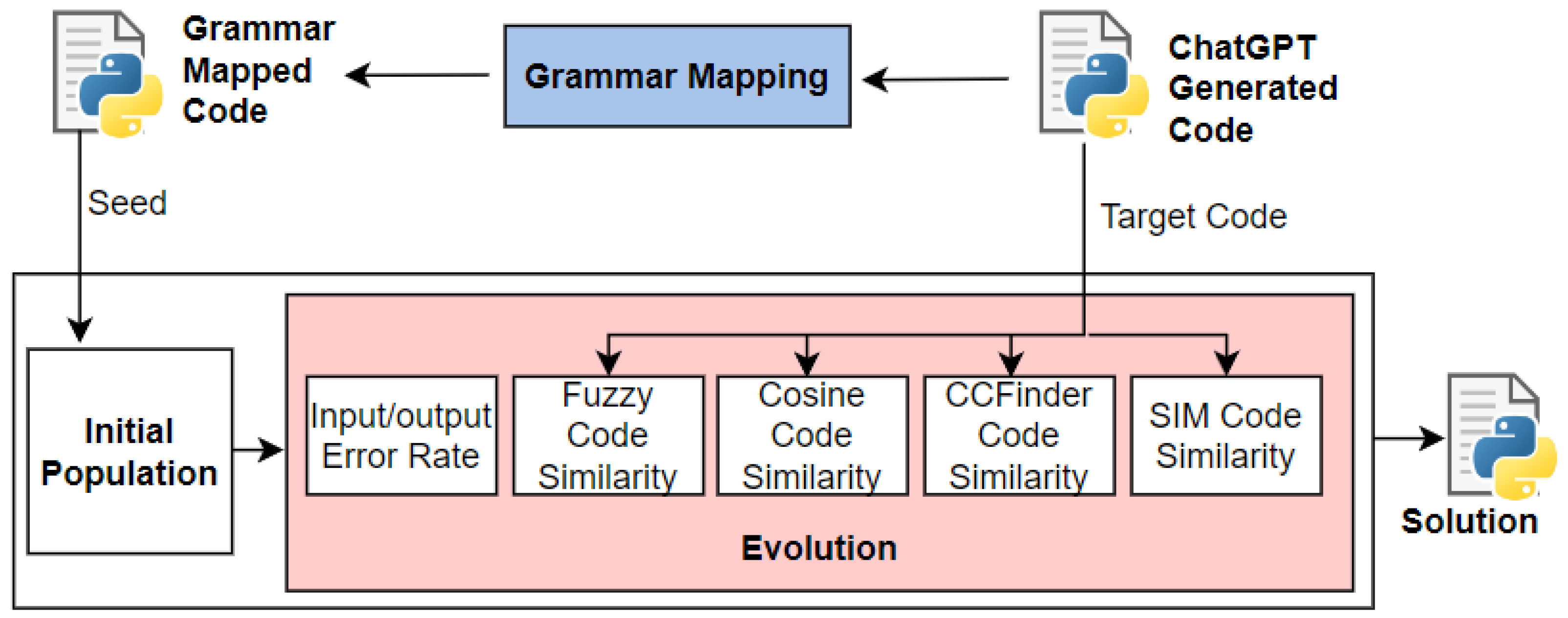 Grammar Mapped Code

Grammar Mapping

ChatGPT Generated Code

Seed

Target Code

Initial Population

Input/output Error Rate

Fuzzy Code Similarity

Cosine Code Similarity

CCFinder Code Similarity

SIM Code Similarity

Evolution

Solution